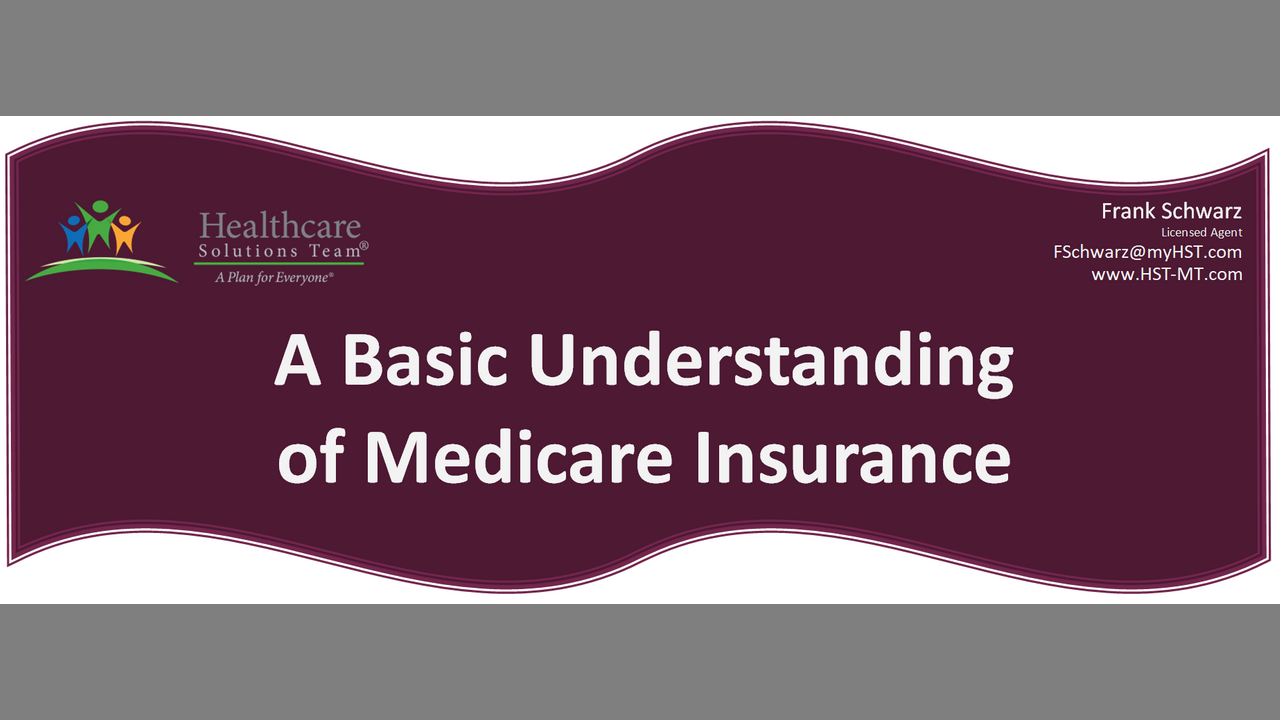 Healthcare Solutions Team®
A Plan for Everyone®

Frank Schwarz
Licensed Agent
FSchwarz@myHST.com
www.HST-MT.com

A Basic Understanding of Medicare Insurance